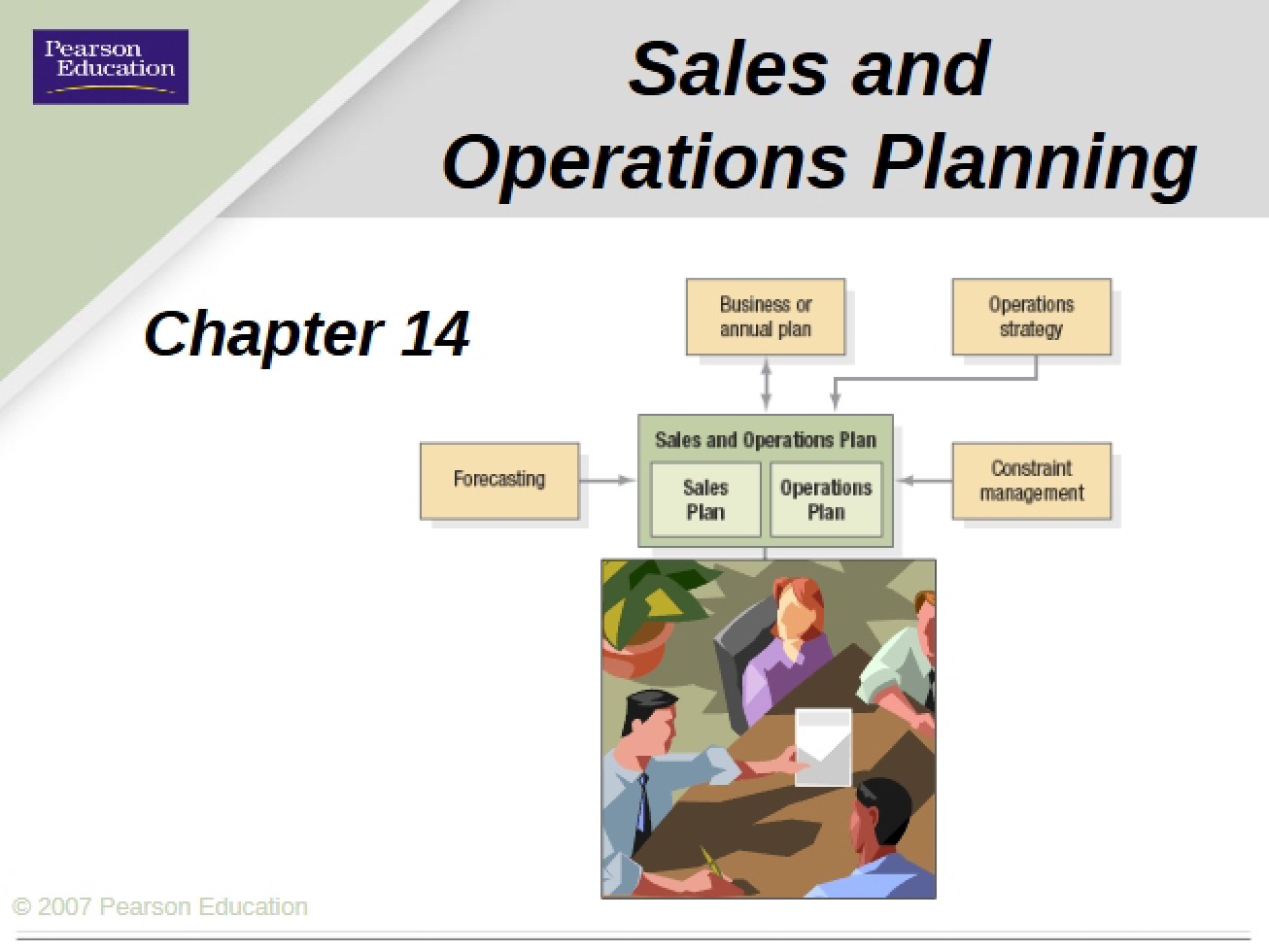 Pearson Education

Sales and Operations Planning

Chapter 14

Business or annual plan

Operations strategy

Forecasting

Sales and Operations Plan

Sales Plan

Operations Plan

Constraint management

© 2007 Pearson Education